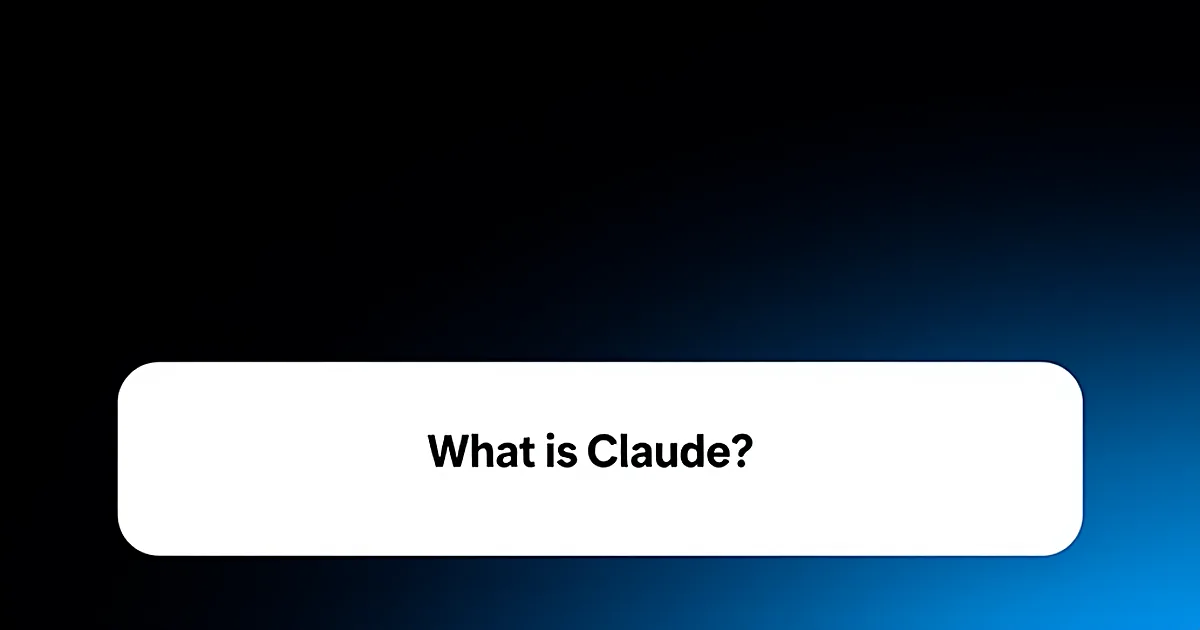 What is Claude?